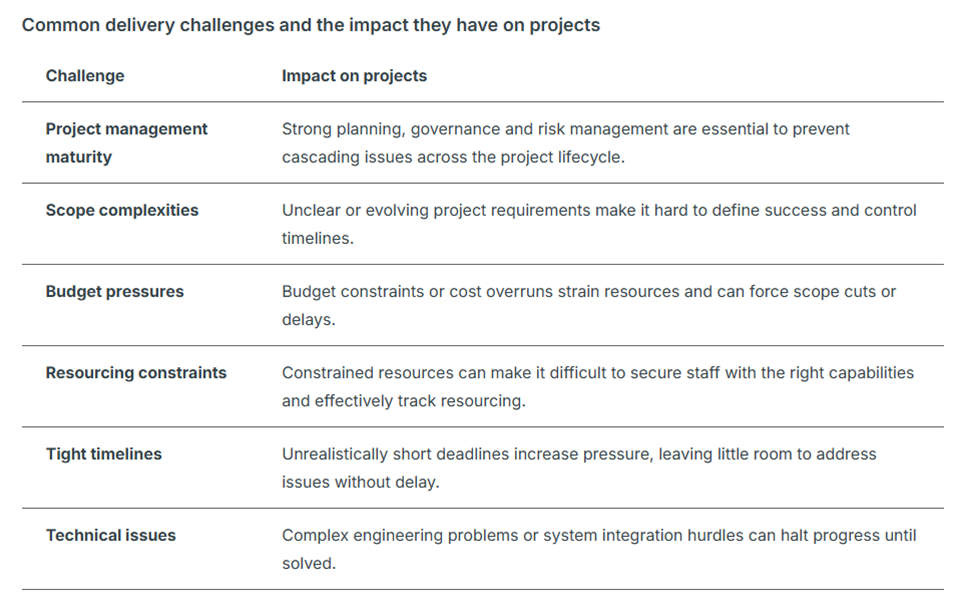 Common delivery challenges and the impact they have on projects

| Challenge | Impact on projects |
|---|---|
| Project management maturity | Strong planning, governance and risk management are essential to prevent cascading issues across the project lifecycle. |
| Scope complexities | Unclear or evolving project requirements make it hard to define success and control timelines. |
| Budget pressures | Budget constraints or cost overruns strain resources and can force scope cuts or delays. |
| Resourcing constraints | Constrained resources can make it difficult to secure staff with the right capabilities and effectively track resourcing. |
| Tight timelines | Unrealistically short deadlines increase pressure, leaving little room to address issues without delay. |
| Technical issues | Complex engineering problems or system integration hurdles can halt progress until solved. |